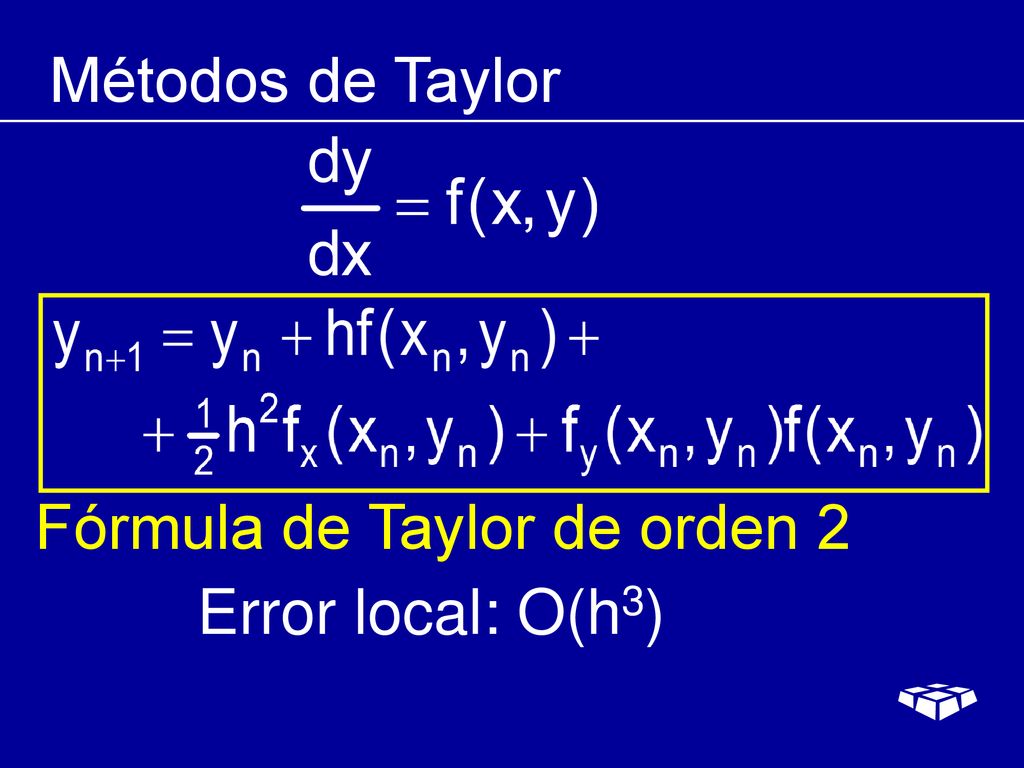 Métodos de Taylor

$\frac{dy}{dx} = f(x, y)$

$y_{n+1} = y_n + hf(x_n, y_n) +$
$+ \frac{1}{2}h^2 f_x(x_n, y_n) + f_y(x_n, y_n)f(x_n, y_n)$

Fórmula de Taylor de orden 2

Error local: $O(h^3)$